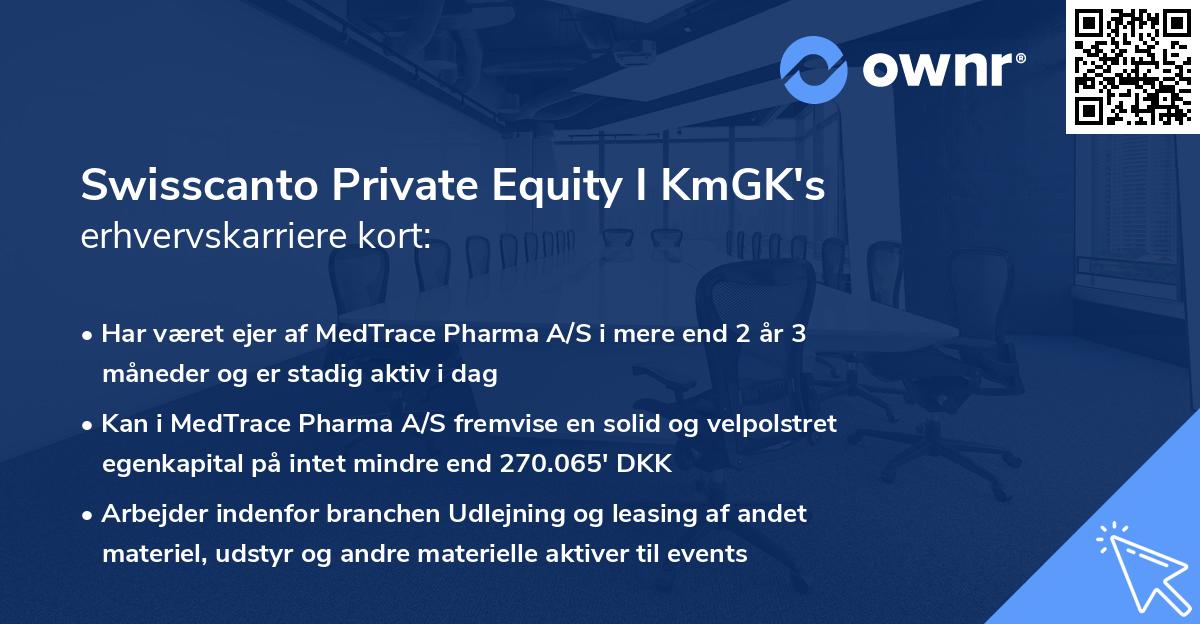 ownr®

Swisscanto Private Equity I KmGK's
erhvervskarriere kort:

• Har været ejer af MedTrace Pharma A/S i mere end 2 år 3 måneder og er stadig aktiv i dag
• Kan i MedTrace Pharma A/S fremvise en solid og velpolstret egenkapital på intet mindre end 270.065' DKK
• Arbejder indenfor branchen Udlejning og leasing af andet materiel, udstyr og andre materielle aktiver til events